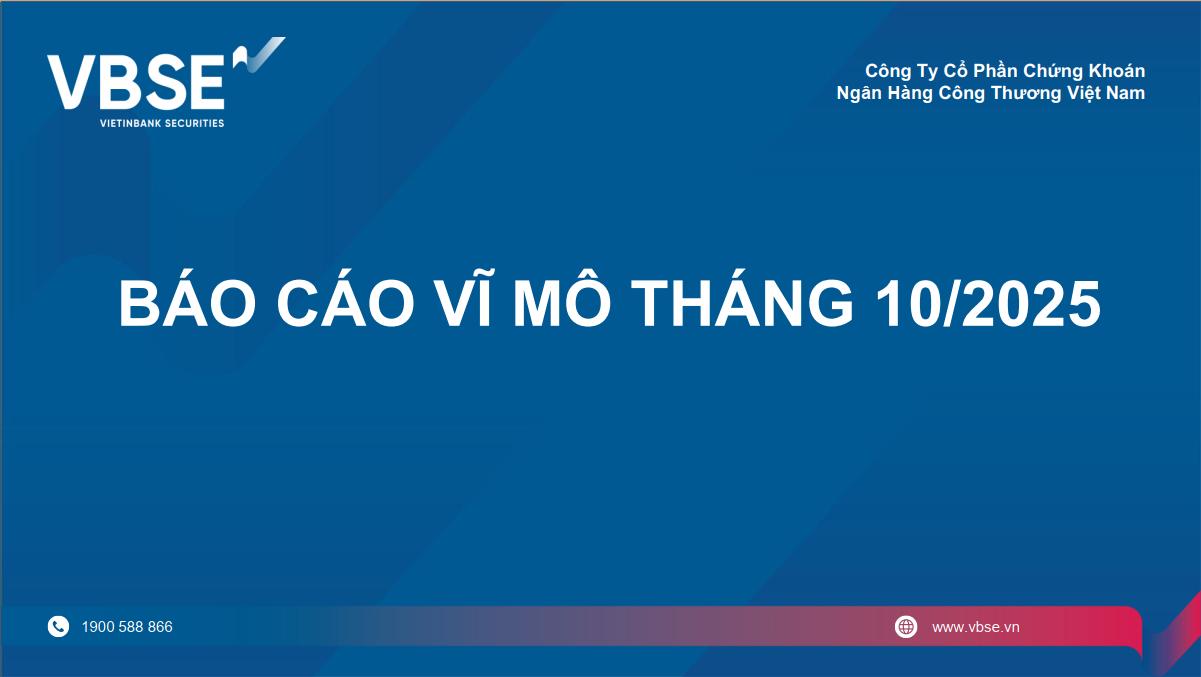 VBSE
VIETINBANK SECURITIES

Công Ty Cổ Phần Chứng Khoán
Ngân Hàng Công Thương Việt Nam

BÁO CÁO VĨ MÔ THÁNG 10/2025

1900 588 866

www.vbse.vn